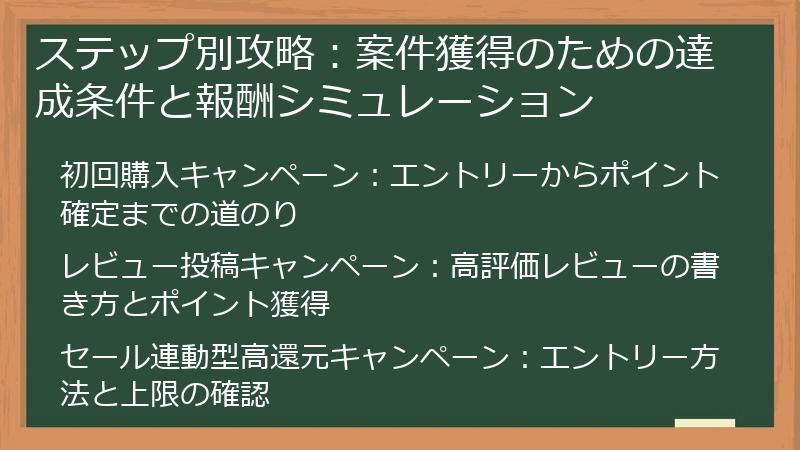 ステップ別攻略：案件獲得のための達成条件と報酬シミュレーション

初回購入キャンペーン：エントリーからポイント確定までの道のり

レビュー投稿キャンペーン：高評価レビューの書き方とポイント獲得

セール連動型高還元キャンペーン：エントリー方法と上限の確認